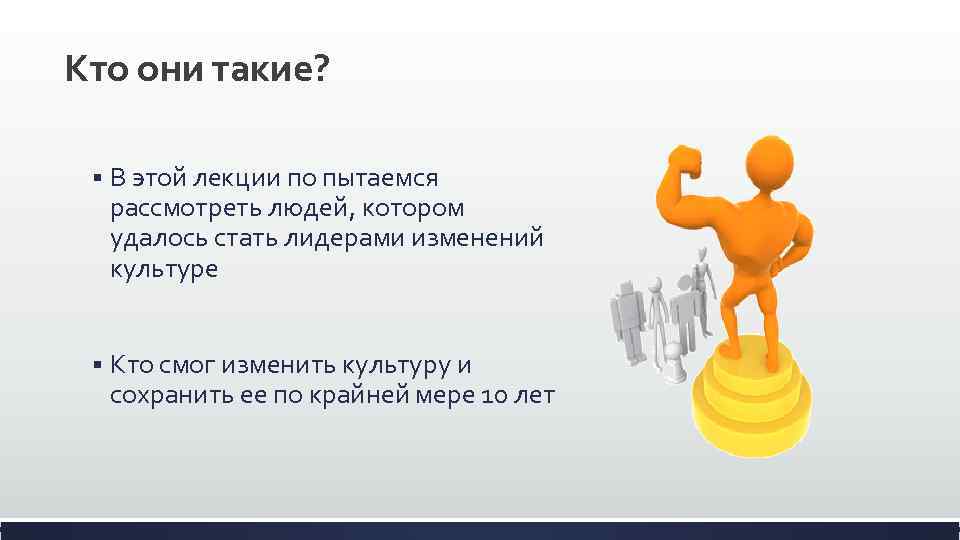 Кто они такие?

▪ В этой лекции по пытаемся рассмотреть людей, котором удалось стать лидерами изменений культуре

▪ Кто смог изменить культуру и сохранить ее по крайней мере 10 лет